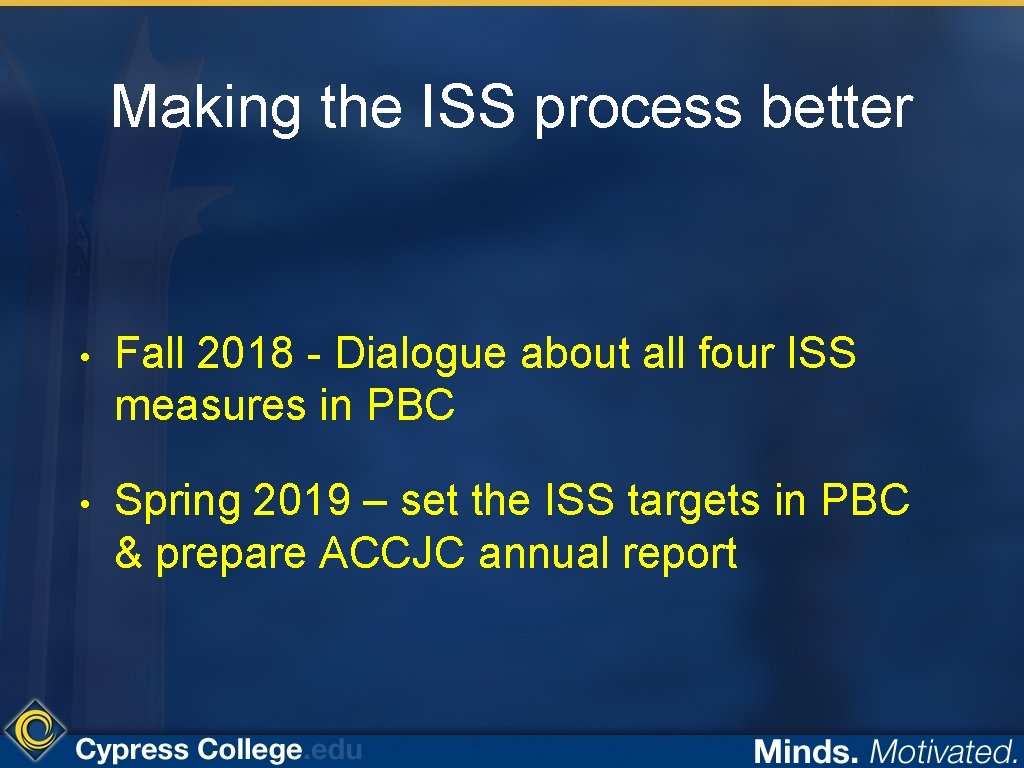 Making the ISS process better

• Fall 2018 - Dialogue about all four ISS measures in PBC

• Spring 2019 – set the ISS targets in PBC & prepare ACCJC annual report

Cypress College.edu

Minds. Motivated.